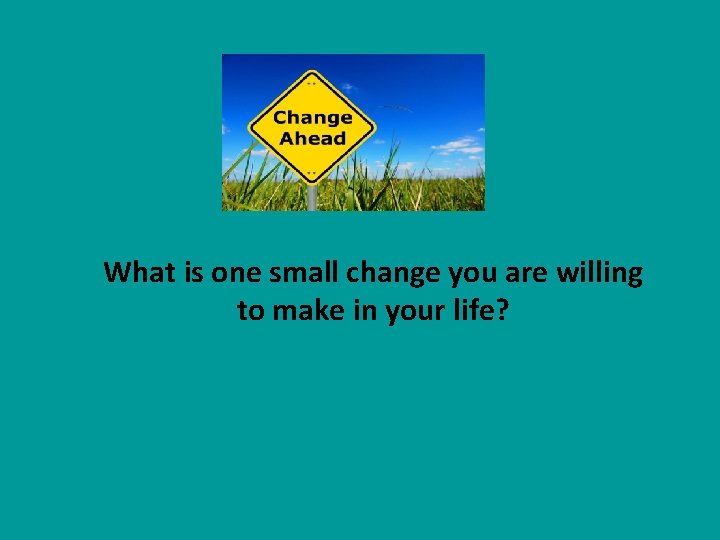 Change Ahead

What is one small change you are willing to make in your life?